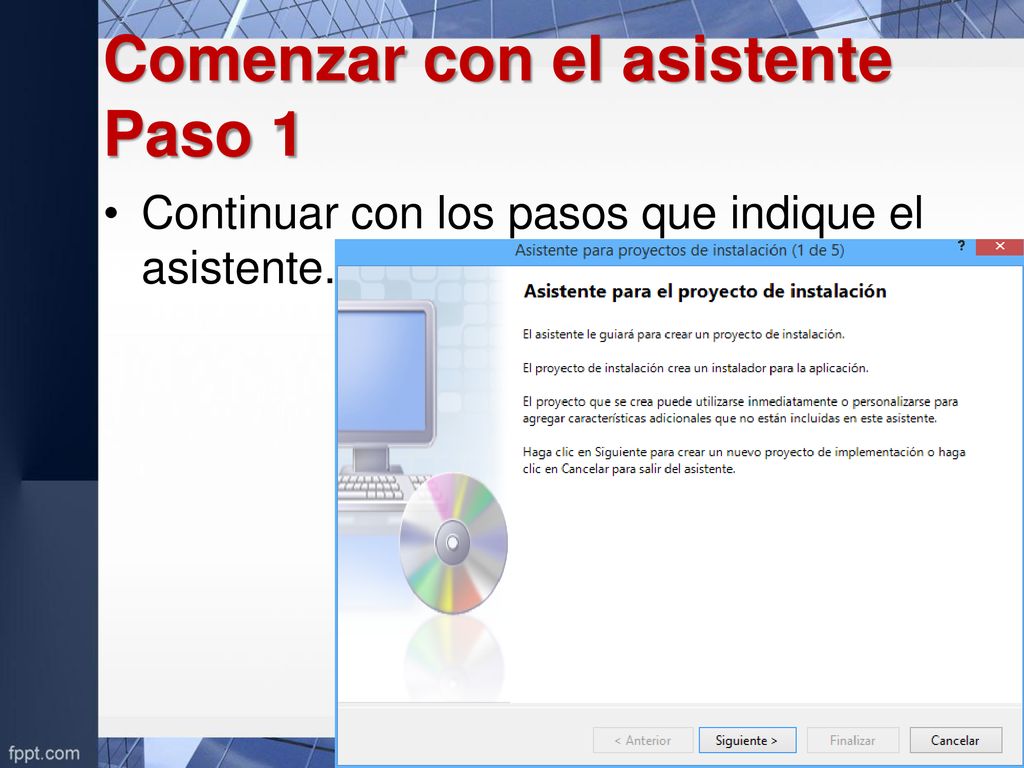 Comenzar con el asistente Paso 1

• Continuar con los pasos que indique el asistente.

Asistente para proyectos de instalación (1 de 5)

?

Asistente para el proyecto de instalación

El asistente le guiará para crear un proyecto de instalación.

El proyecto de instalación crea un instalador para la aplicación.

El proyecto que se crea puede utilizarse inmediatamente o personalizarse para agregar características adicionales que no están incluidas en este asistente.

Haga clic en Siguiente para crear un nuevo proyecto de implementación o haga clic en Cancelar para salir del asistente.

< Anterior

Siguiente >

Finalizar

Cancelar

fppt.com